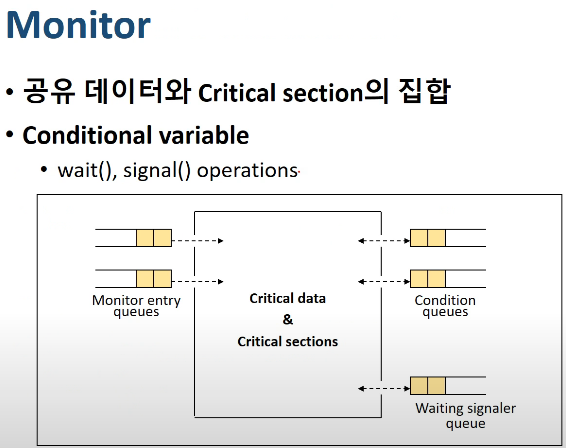 Monitor

• 공유 데이터와 Critical section의 집합

• Conditional variable

• wait(), signal() operations

Monitor entry queues

Critical data
&
Critical sections

Condition queues

Waiting signaler queue